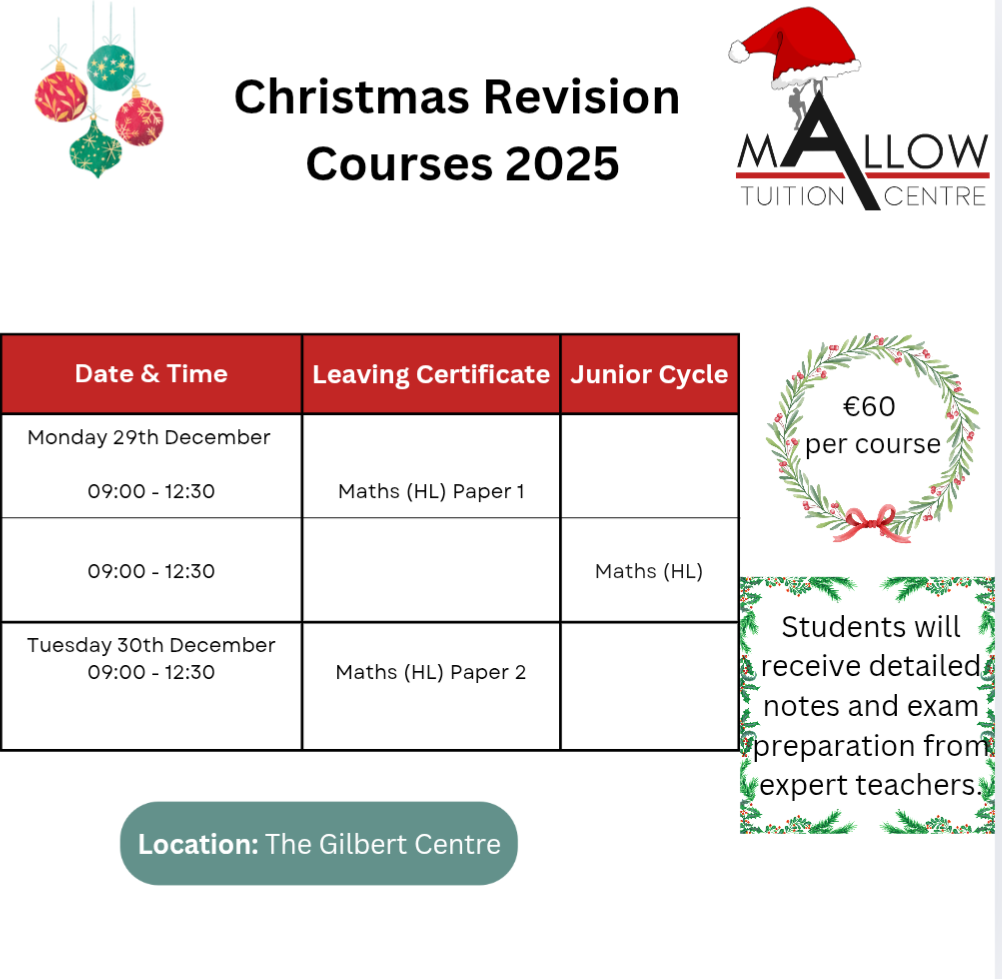 Christmas Revision Courses 2025

MALLOW TUITION CENTRE

| Date & Time | Leaving Certificate | Junior Cycle |
|---|---|---|
| Monday 29th December 09:00 - 12:30 | Maths (HL) Paper 1 | |
| 09:00 - 12:30 | | Maths (HL) |
| Tuesday 30th December 09:00 - 12:30 | Maths (HL) Paper 2 | |

€60 per course

Students will receive detailed notes and exam preparation from expert teachers.

Location: The Gilbert Centre